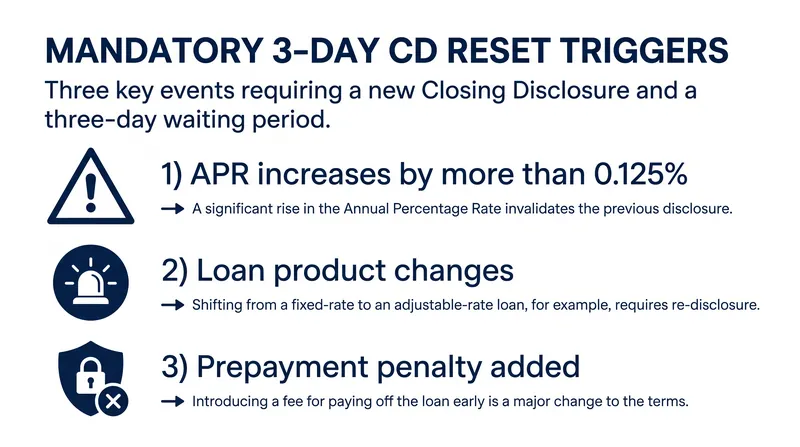 MANDATORY 3-DAY CD RESET TRIGGERS

Three key events requiring a new Closing Disclosure and a three-day waiting period.

1) APR increases by more than 0.125%

→ A significant rise in the Annual Percentage Rate invalidates the previous disclosure.

2) Loan product changes

→ Shifting from a fixed-rate to an adjustable-rate loan, for example, requires re-disclosure.

3) Prepayment penalty added

→ Introducing a fee for paying off the loan early is a major change to the terms.